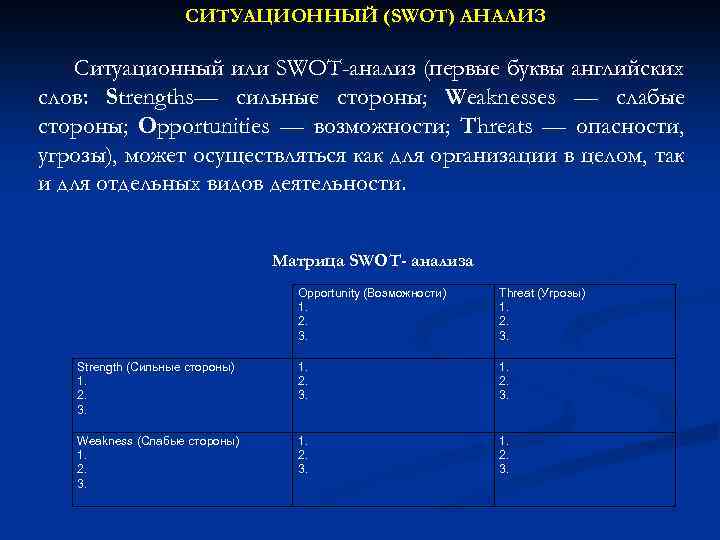 СИТУАЦИОННЫЙ (SWOT) АНАЛИЗ

Ситуационный или SWOT-анализ (первые буквы английских слов: Strengths— сильные стороны; Weaknesses — слабые стороны; Opportunities — возможности; Threats — опасности, угрозы), может осуществляться как для организации в целом, так и для отдельных видов деятельности.

Матрица SWOT- анализа

| | Opportunity (Возможности) 1. 2. 3. | Threat (Угрозы) 1. 2. 3. |
|---|---|---|
| Strength (Сильные стороны) 1. 2. 3. | 1. 2. 3. | 1. 2. 3. |
| Weakness (Слабые стороны) 1. 2. 3. | 1. 2. 3. | 1. 2. 3. |